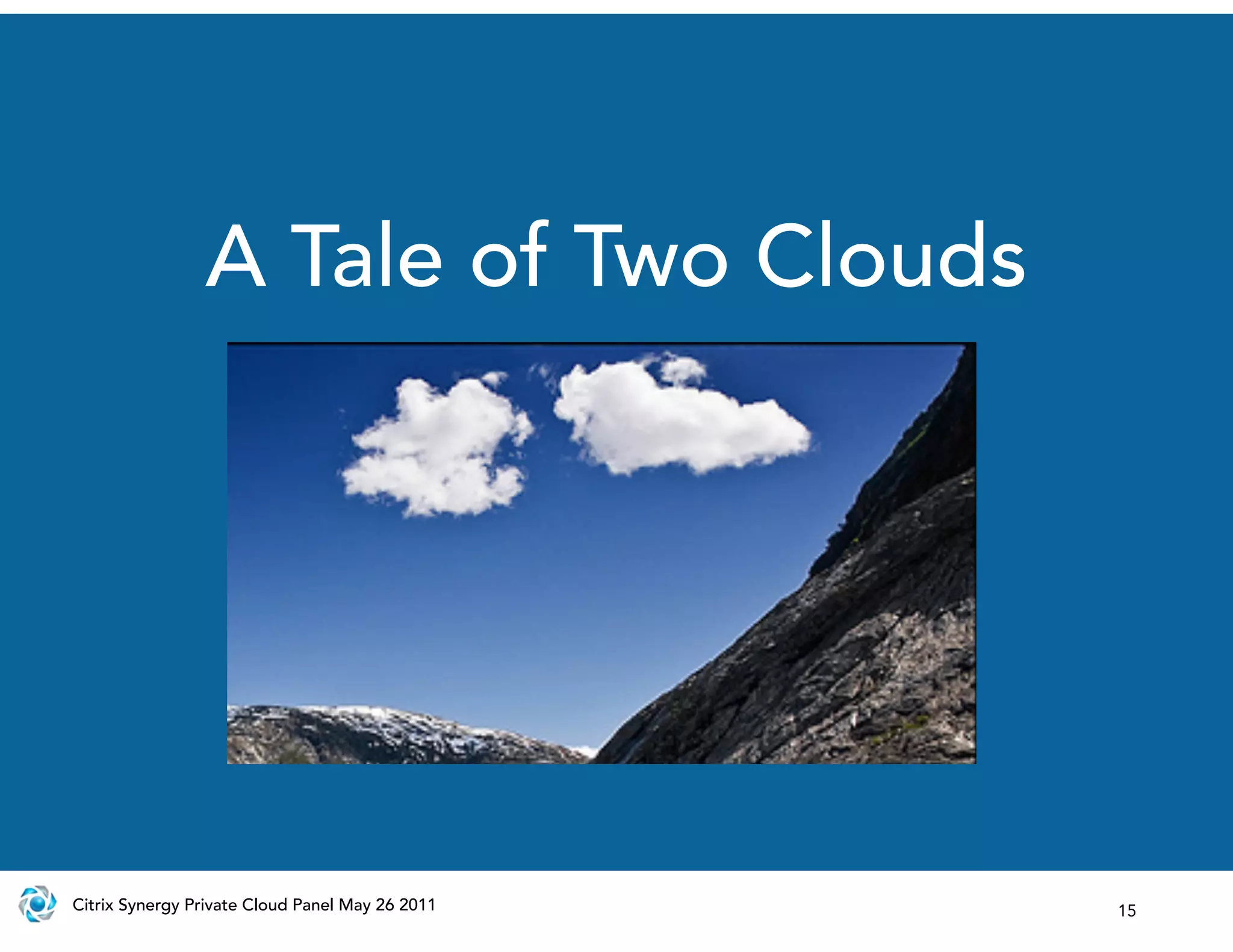 A Tale of Two Clouds

Citrix Synergy Private Cloud Panel May 26 2011

15